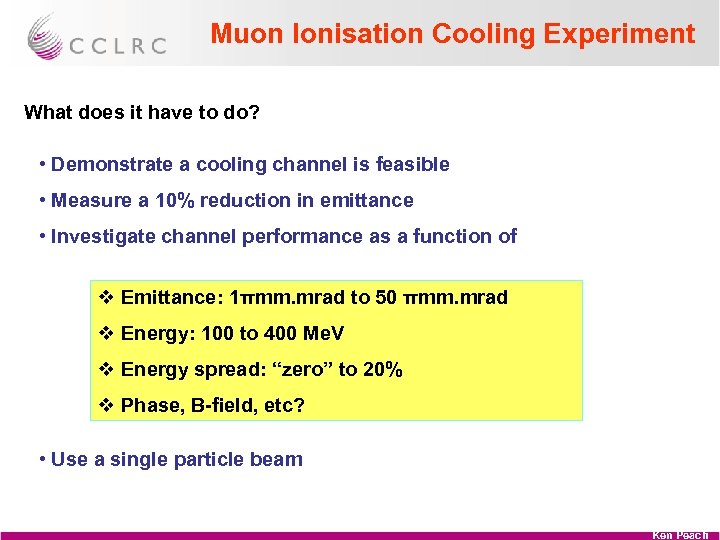 CCLRC

Muon Ionisation Cooling Experiment

What does it have to do?

• Demonstrate a cooling channel is feasible

• Measure a 10% reduction in emittance

• Investigate channel performance as a function of

❖ Emittance: 1πmm.mrad to 50 πmm.mrad

❖ Energy: 100 to 400 MeV

❖ Energy spread: “zero” to 20%

❖ Phase, B-field, etc?

• Use a single particle beam

Ken Peach